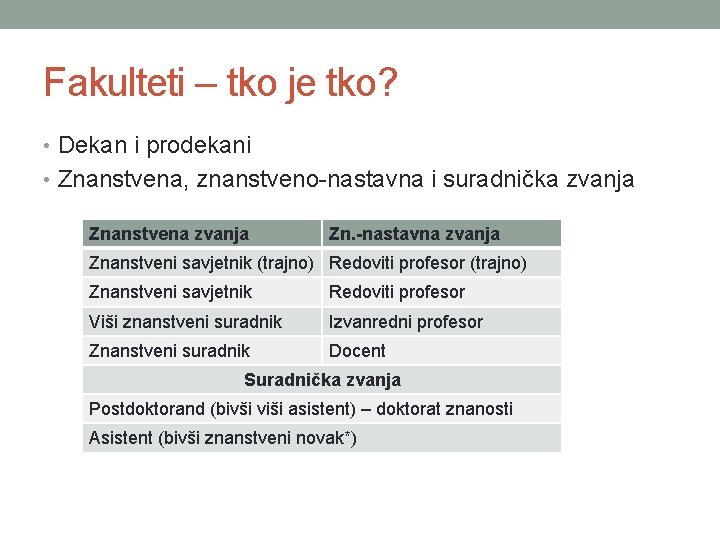 Fakulteti – tko je tko?

• Dekan i prodekani
• Znanstvena, znanstveno-nastavna i suradnička zvanja

| Znanstvena zvanja | Zn.-nastavna zvanja |
|---|---|
| Znanstveni savjetnik (trajno) | Redoviti profesor (trajno) |
| Znanstveni savjetnik | Redoviti profesor |
| Viši znanstveni suradnik | Izvanredni profesor |
| Znanstveni suradnik | Docent |
| Suradnička zvanja | |
| Postdoktorand (bivši viši asistent) – doktorat znanosti | |
| Asistent (bivši znanstveni novak*) | |